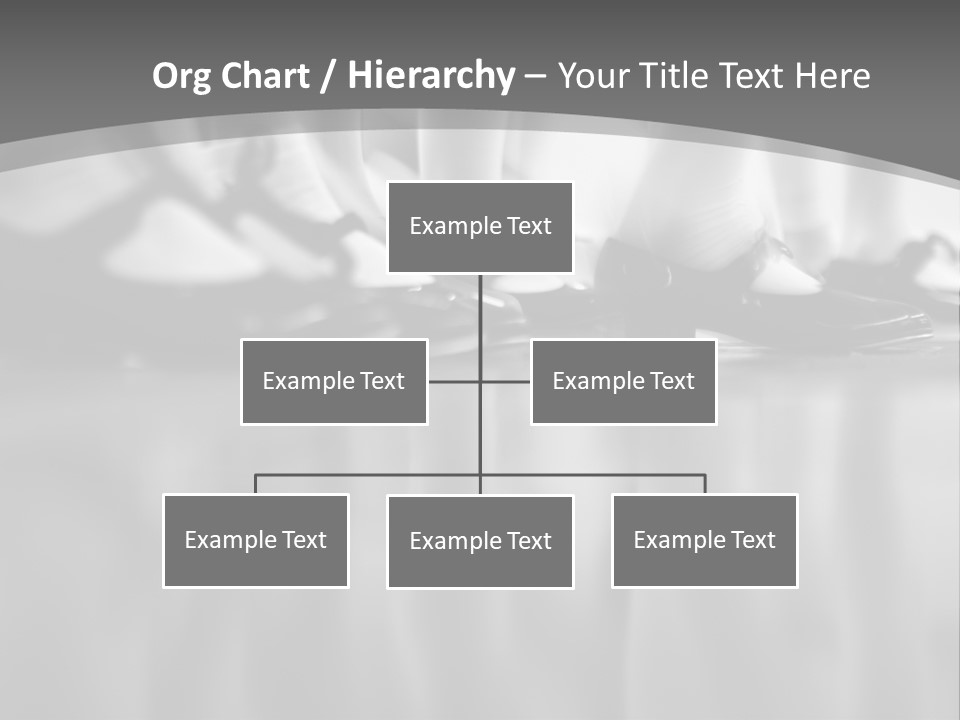 Org Chart / Hierarchy – Your Title Text Here

Example Text

Example Text

Example Text

Example Text

Example Text

Example Text